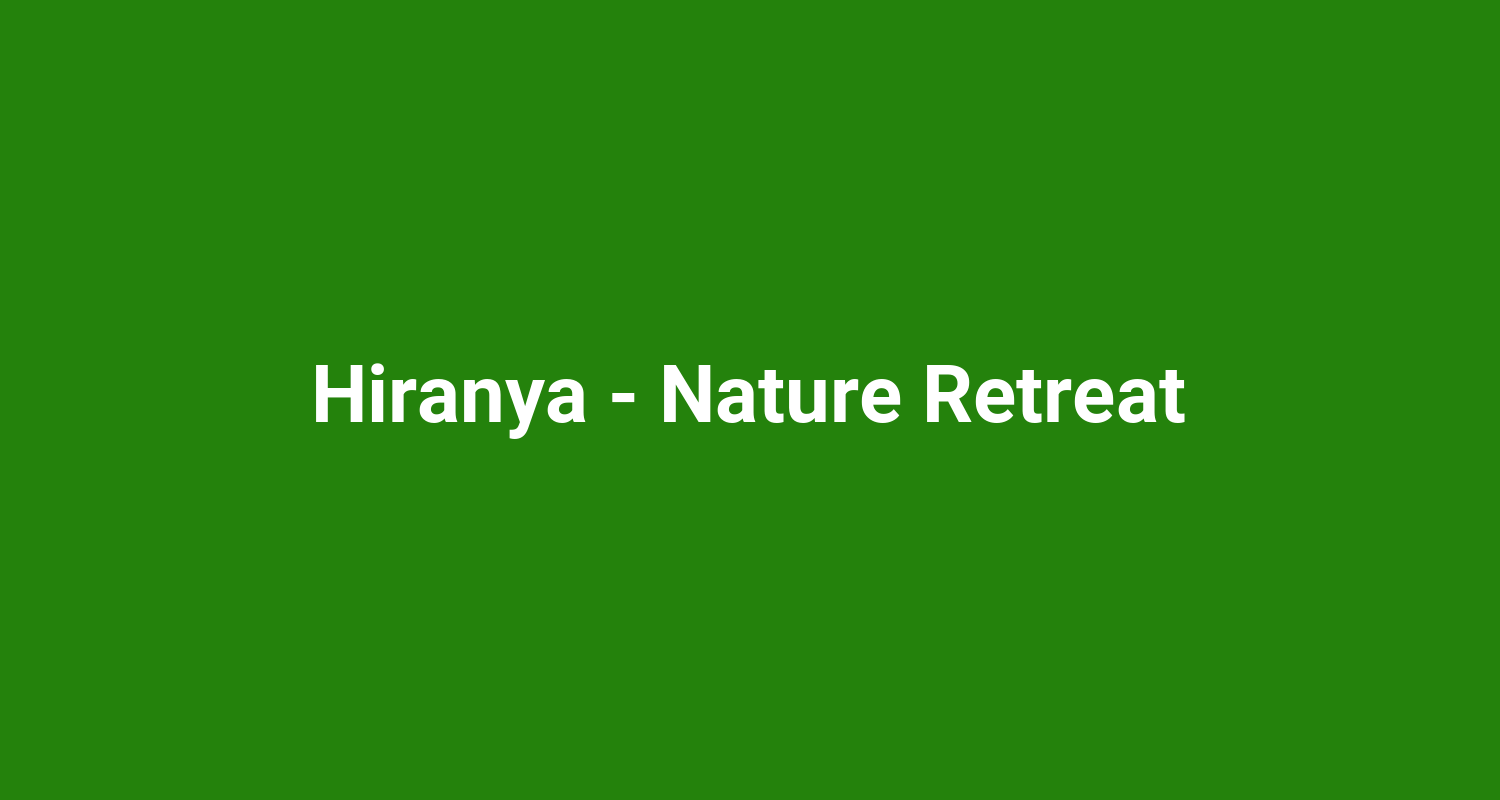 Hiranya - Nature Retreat